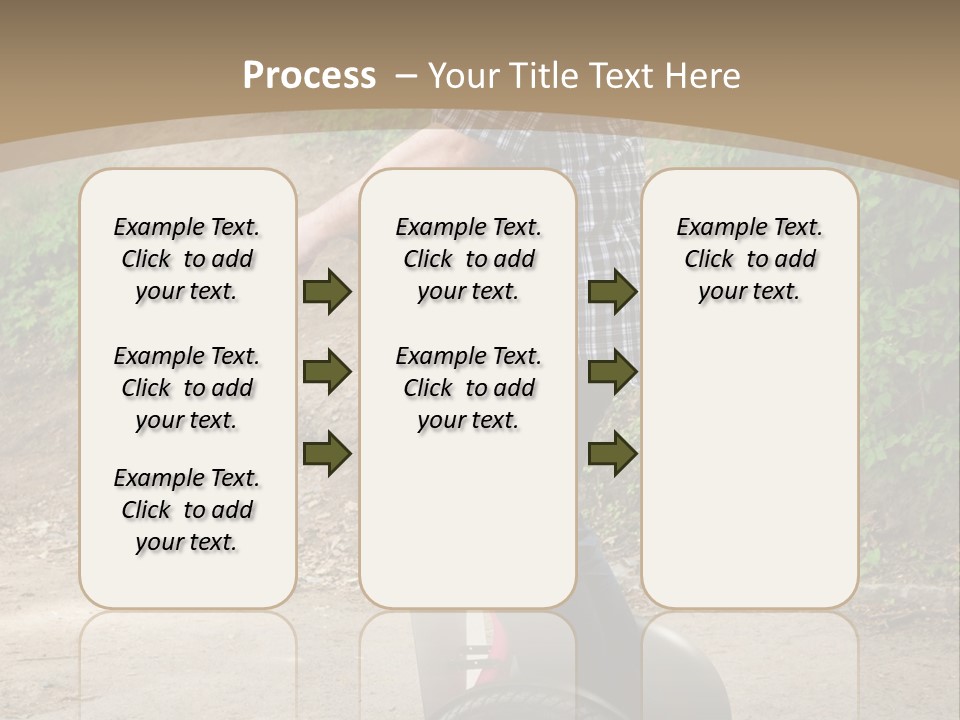 Process – Your Title Text Here

Example Text. Click to add your text.

Example Text. Click to add your text.

Example Text. Click to add your text.

Example Text. Click to add your text.

Example Text. Click to add your text.

Example Text. Click to add your text.